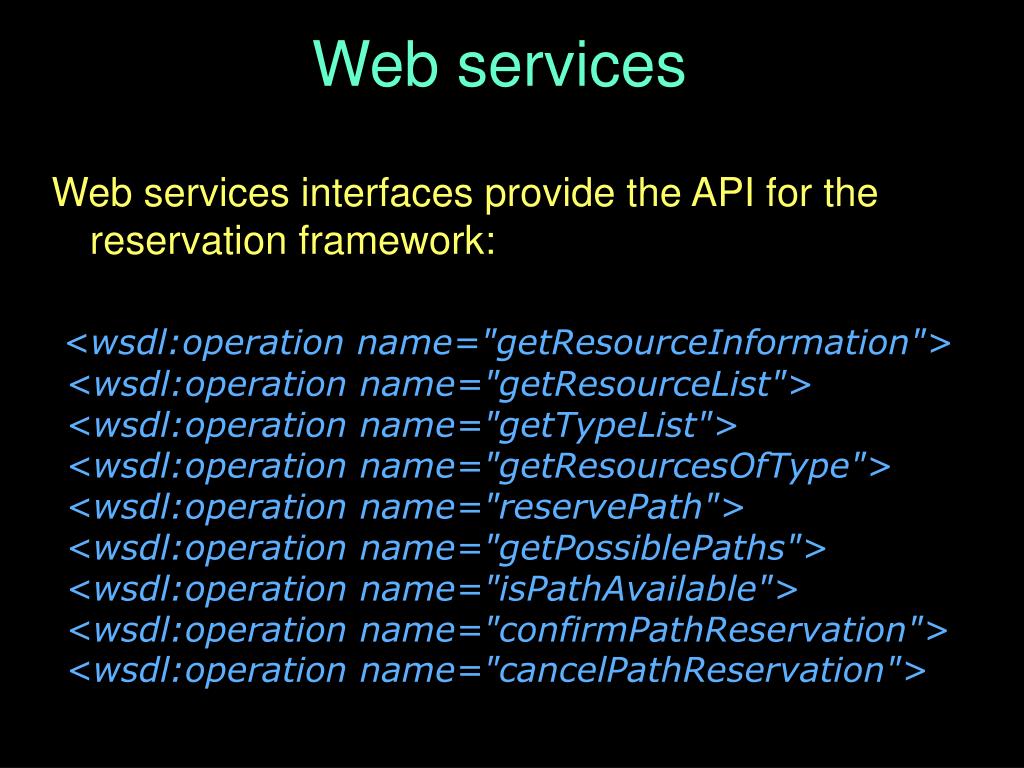 Web services

Web services interfaces provide the API for the reservation framework:

<wsdl:operation name="getResourceInformation">
<wsdl:operation name="getResourceList">
<wsdl:operation name="getTypeList">
<wsdl:operation name="getResourcesOfType">
<wsdl:operation name="reservePath">
<wsdl:operation name="getPossiblePaths">
<wsdl:operation name="isPathAvailable">
<wsdl:operation name="confirmPathReservation">
<wsdl:operation name="cancelPathReservation">